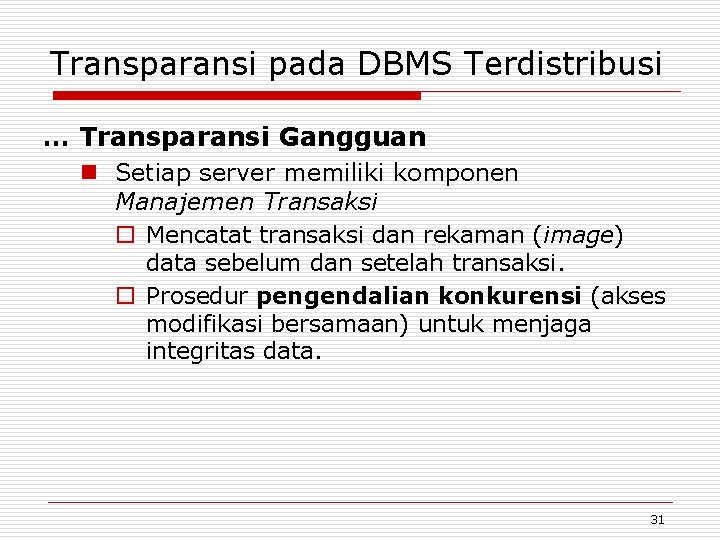 Transparansi pada DBMS Terdistribusi

… Transparansi Gangguan

Setiap server memiliki komponen Manajemen Transaksi

Mencatat transaksi dan rekaman (image) data sebelum dan setelah transaksi.

Prosedur pengendalian konkurensi (akses modifikasi bersamaan) untuk menjaga integritas data.

31